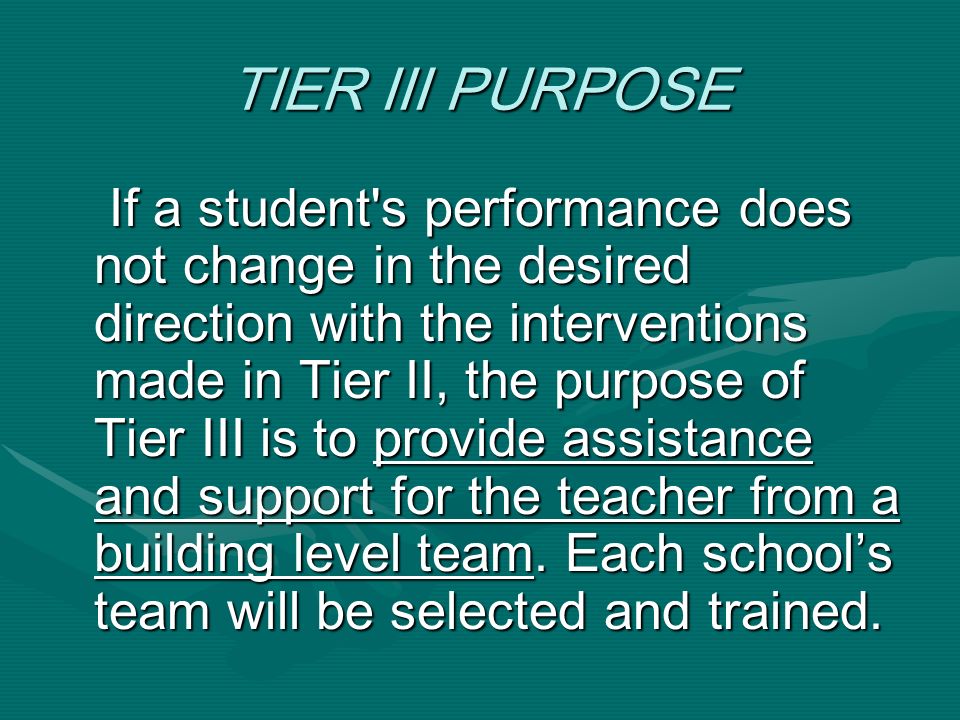 TIER III PURPOSE

If a student's performance does not change in the desired direction with the interventions made in Tier II, the purpose of Tier III is to provide assistance and support for the teacher from a building level team. Each school’s team will be selected and trained.